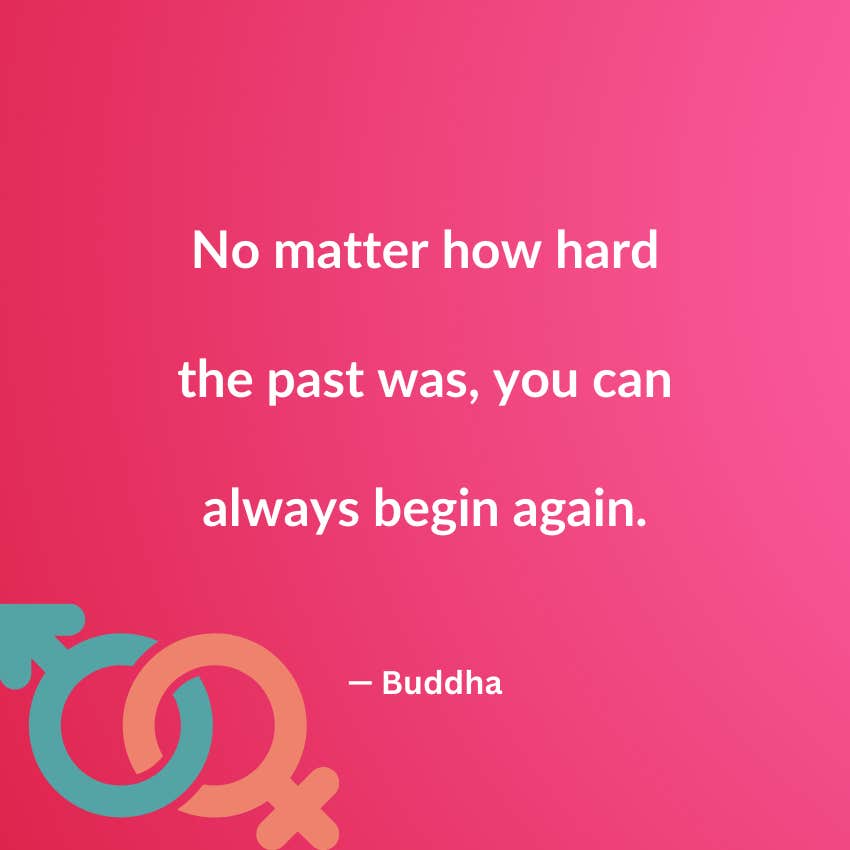 No matter how hard the past was, you can always begin again.

— Buddha